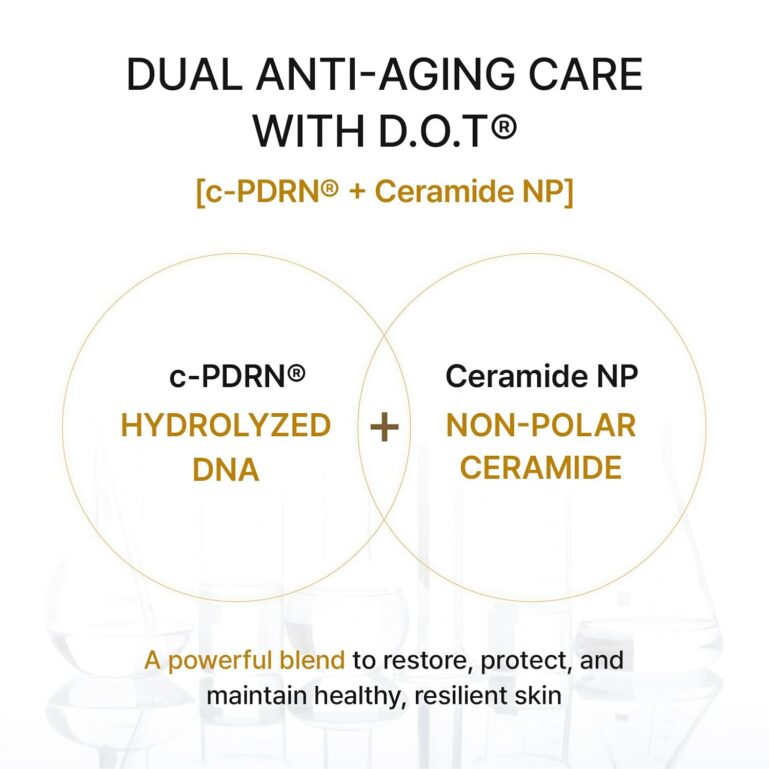 DUAL ANTI-AGING CARE WITH D.O.T®

[c-PDRN® + Ceramide NP]

c-PDRN®
HYDROLYZED DNA

+

Ceramide NP
NON-POLAR CERAMIDE

A powerful blend to restore, protect, and maintain healthy, resilient skin